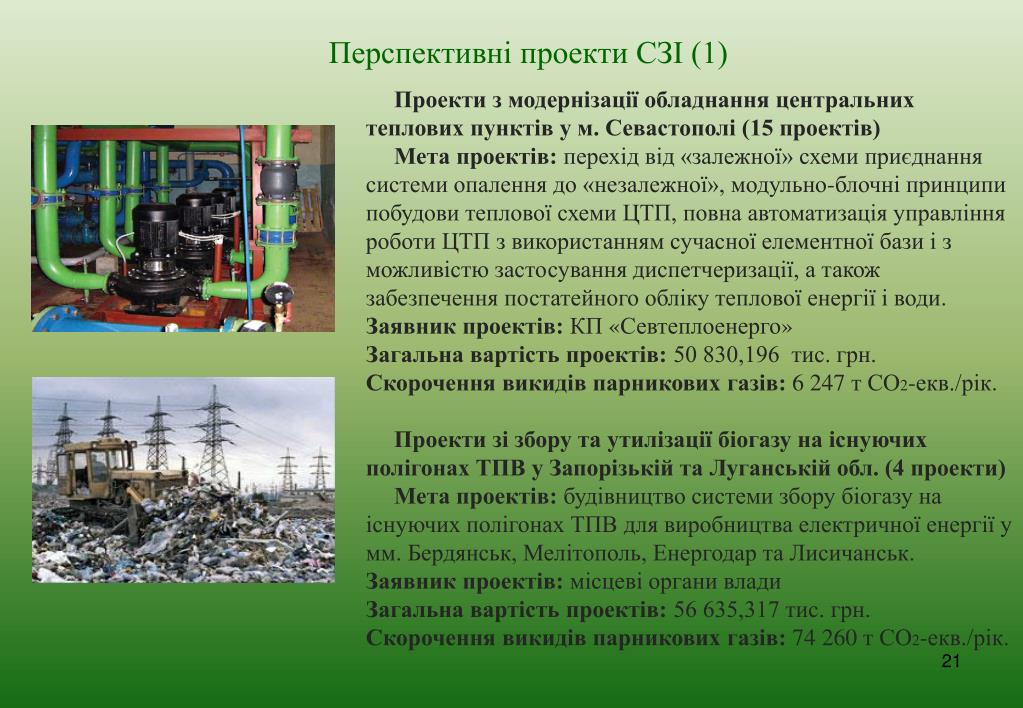 Перспективні проекти СЗІ (1)

Проекти з модернізації обладнання центральних теплових пунктів у м. Севастополі (15 проектів)

Мета проектів: перехід від «залежної» схеми приєднання системи опалення до «незалежної», модульно-блочні принципи побудови теплової схеми ЦТП, повна автоматизація управління роботи ЦТП з використанням сучасної елементної бази і з можливістю застосування диспетчеризації, а також забезпечення постатейного обліку теплової енергії і води.

Заявник проектів: КП «Севтеплоенерго»

Загальна вартість проектів: 50 830,196 тис. грн.

Скорочення викидів парникових газів: 6 247 т $CO_2$-екв./рік.

Проекти зі збору та утилізації біогазу на існуючих полігонах ТПВ у Запорізькій та Луганській обл. (4 проекти)

Мета проектів: будівництво системи збору біогазу на існуючих полігонах ТПВ для виробництва електричної енергії у мм. Бердянськ, Мелітополь, Енергодар та Лисичанськ.

Заявник проектів: місцеві органи влади

Загальна вартість проектів: 56 635,317 тис. грн.

Скорочення викидів парникових газів: 74 260 т $CO_2$-екв./рік.

21